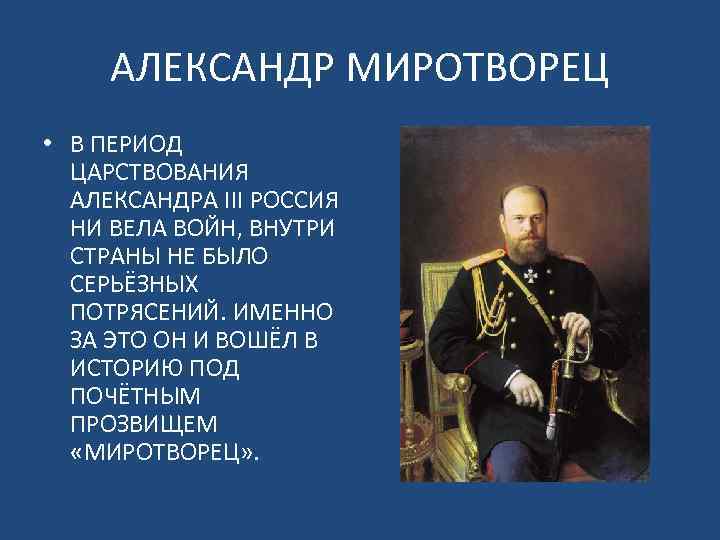 АЛЕКСАНДР МИРОТВОРЕЦ

• В ПЕРИОД ЦАРСТВОВАНИЯ АЛЕКСАНДРА III РОССИЯ НИ ВЕЛА ВОЙН, ВНУТРИ СТРАНЫ НЕ БЫЛО СЕРЬЁЗНЫХ ПОТРЯСЕНИЙ. ИМЕННО ЗА ЭТО ОН И ВОШЁЛ В ИСТОРИЮ ПОД ПОЧЁТНЫМ ПРОЗВИЩЕМ «МИРОТВОРЕЦ».